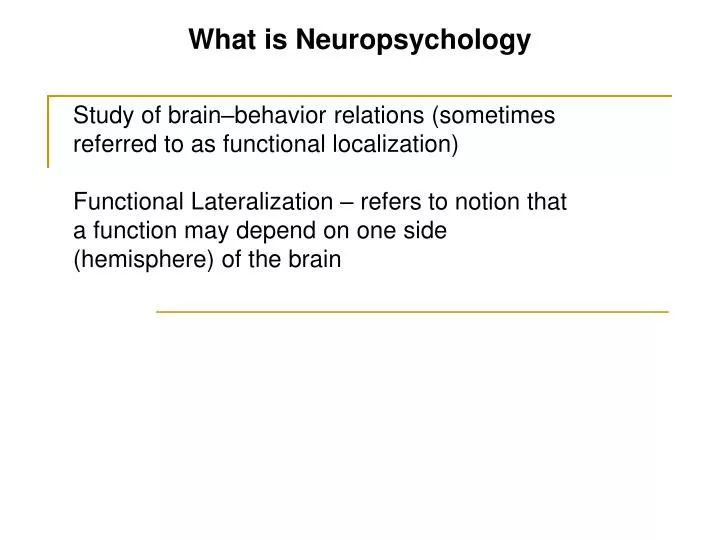 What is Neuropsychology

Study of brain–behavior relations (sometimes referred to as functional localization)

Functional Lateralization – refers to notion that a function may depend on one side (hemisphere) of the brain